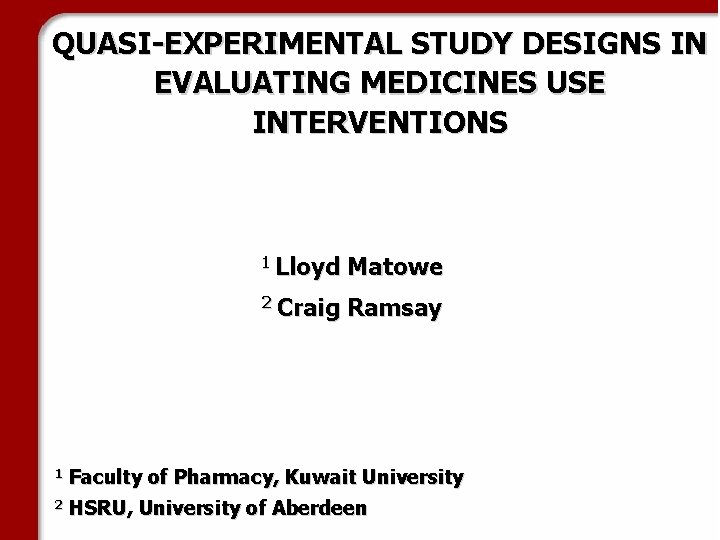 QUASI-EXPERIMENTAL STUDY DESIGNS IN EVALUATING MEDICINES USE INTERVENTIONS

$^1$ Lloyd Matowe

$^2$ Craig Ramsay

$^1$ Faculty of Pharmacy, Kuwait University

$^2$ HSRU, University of Aberdeen